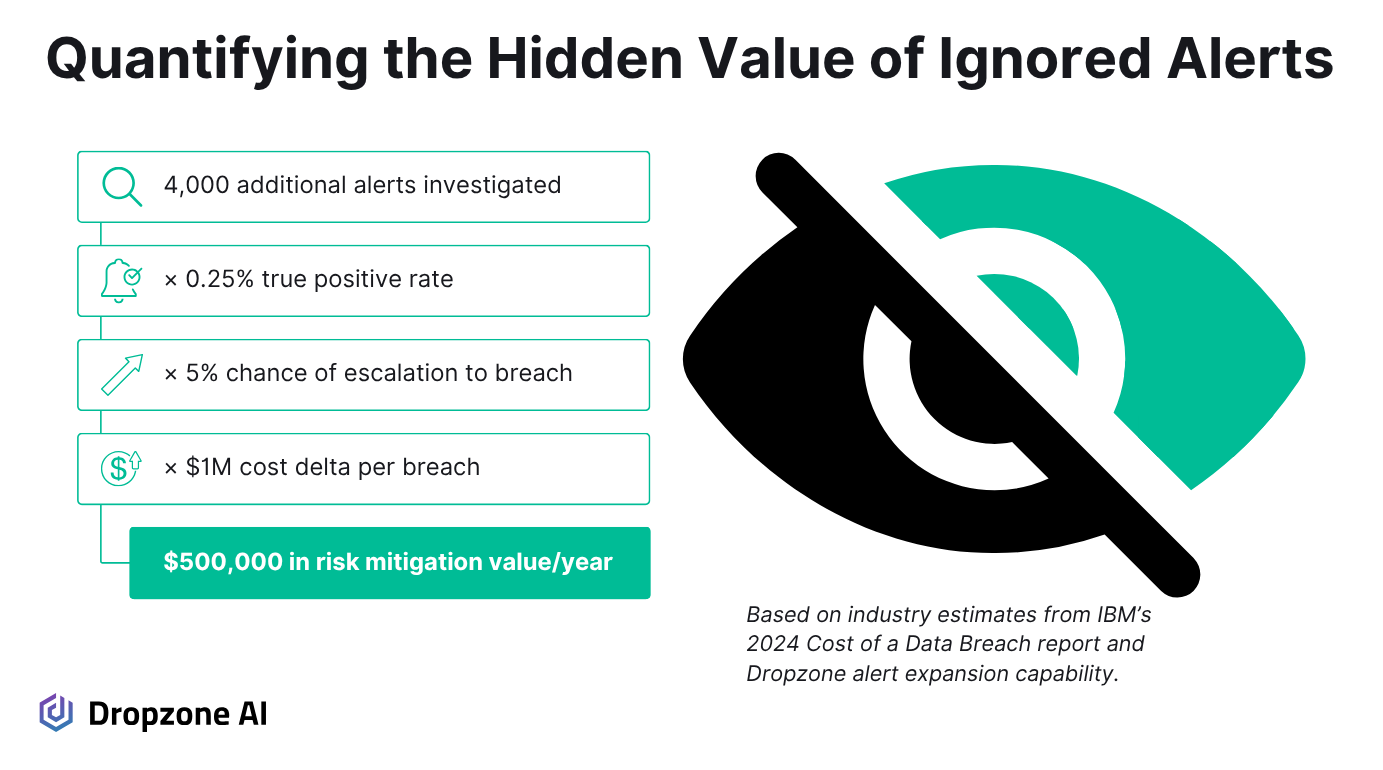 Quantifying the Hidden Value of Ignored Alerts

4,000 additional alerts investigated

× 0.25% true positive rate

× 5% chance of escalation to breach

× $1M cost delta per breach

$500,000 in risk mitigation value/year

Based on industry estimates from IBM's 2024 Cost of a Data Breach report and Dropzone alert expansion capability.

Dropzone AI